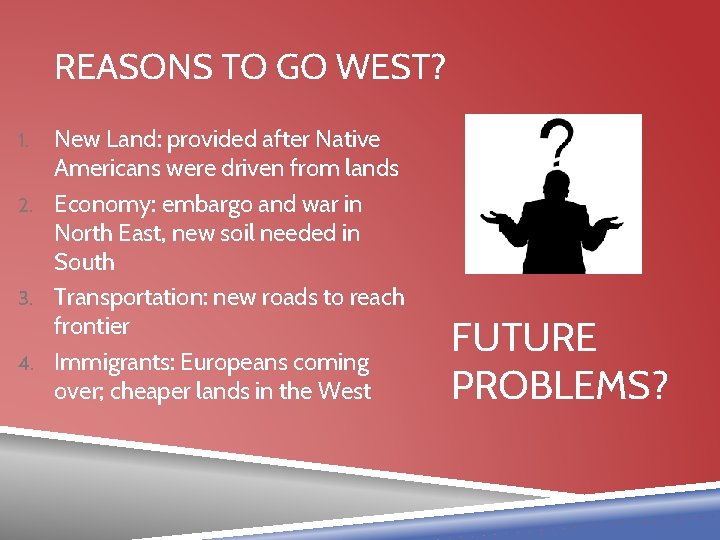 REASONS TO GO WEST?

1. New Land: provided after Native Americans were driven from lands
2. Economy: embargo and war in North East, new soil needed in South
3. Transportation: new roads to reach frontier
4. Immigrants: Europeans coming over; cheaper lands in the West

?

FUTURE PROBLEMS?